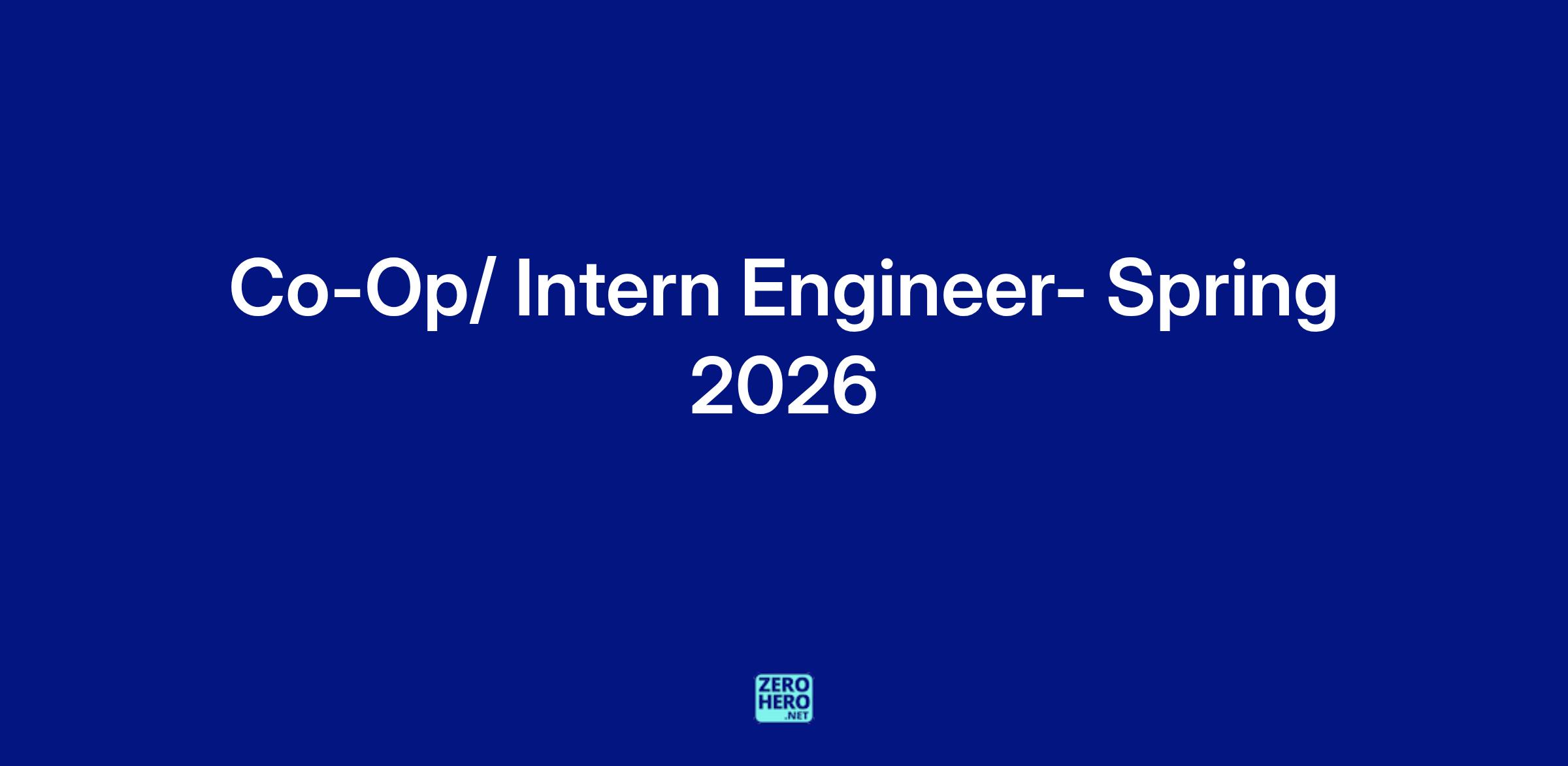 Co-Op/ Intern Engineer- Spring 2026

ZERO
HERO
.NET